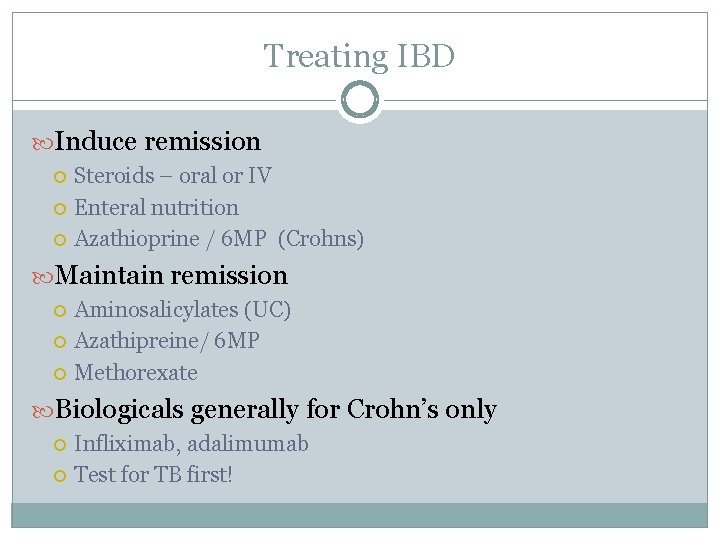 Treating IBD

Induce remission

Steroids – oral or IV

Enteral nutrition

Azathioprine / 6MP (Crohns)

Maintain remission

Aminosalicylates (UC)

Azathipreine/ 6MP

Methorexate

Biologicals generally for Crohn's only

Infliximab, adalimumab

Test for TB first!